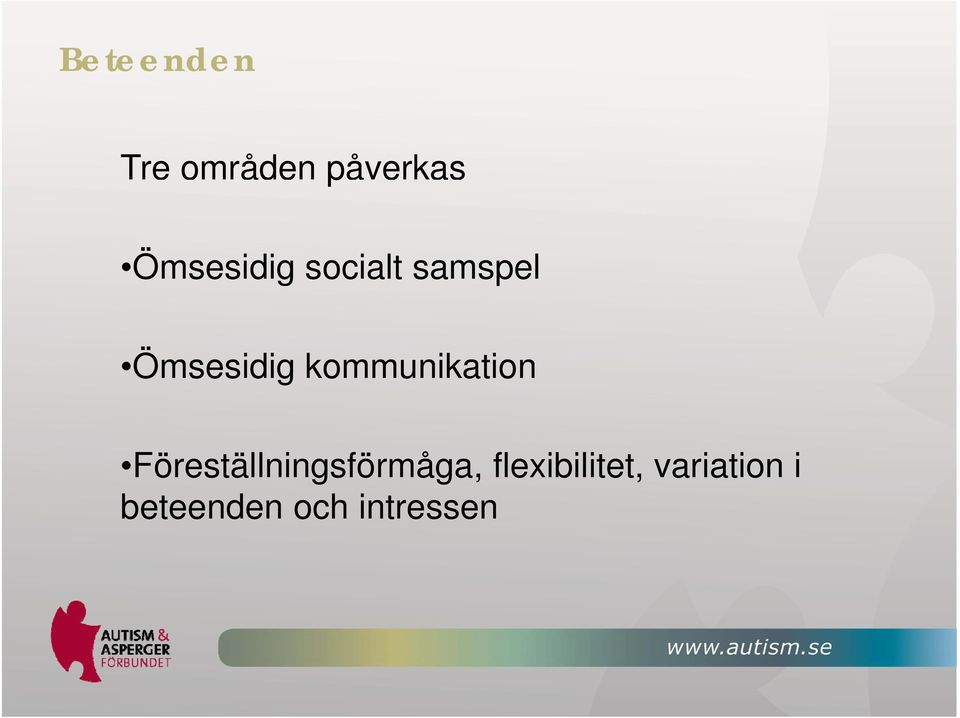 Beteenden

Tre områden påverkas

•Ömsesidig socialt samspel

•Ömsesidig kommunikation

•Föreställningsförmåga, flexibilitet, variation i beteenden och intressen

AUTISM & ASPERGER FÖRBUNDET

www.autism.se